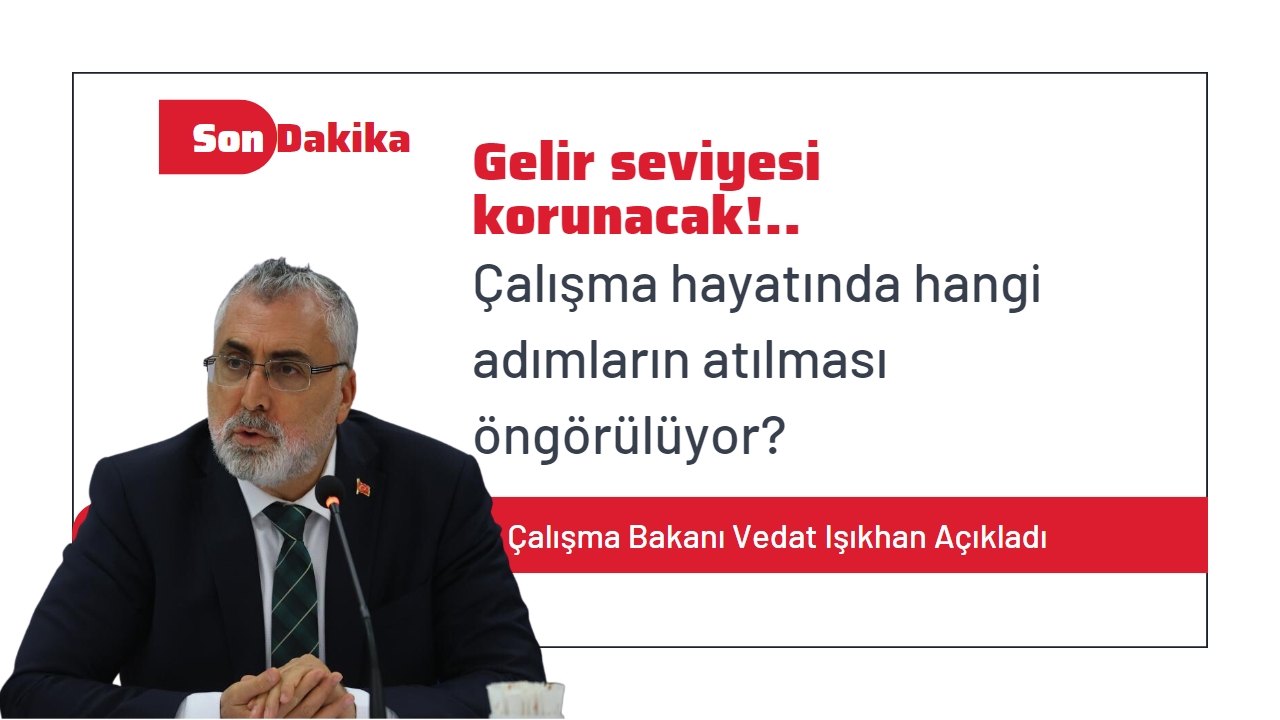 Son Dakika

Gelir seviyesi korunacak!..

Çalışma hayatında hangi adımların atılması öngörülüyor?

Çalışma Bakanı Vedat Işıkhan Açıkladı